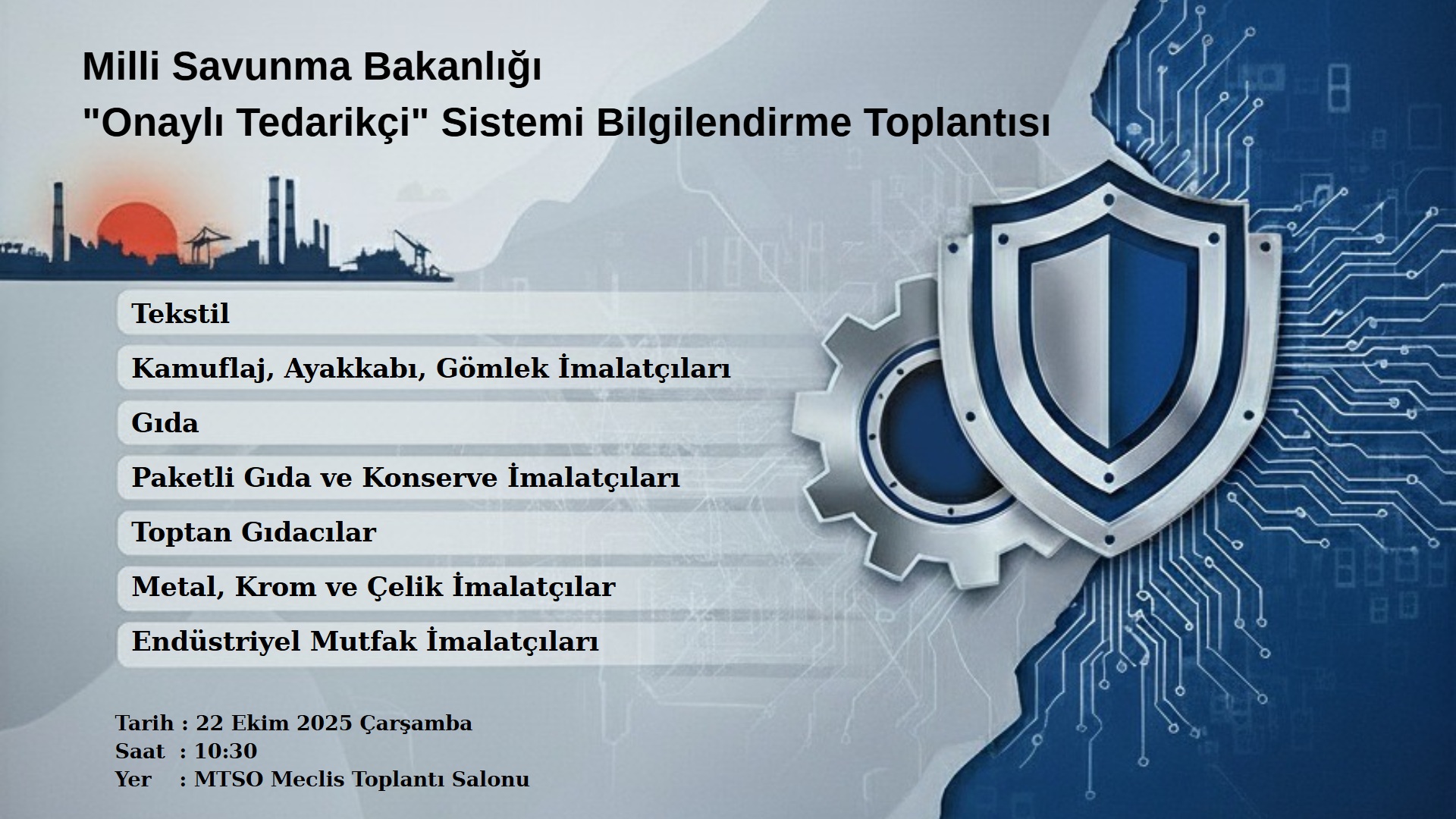 Milli Savunma Bakanlığı
"Onaylı Tedarikçi" Sistemi Bilgilendirme Toplantısı

Tekstil

Kamuflaj, Ayakkabı, Gömlek İmalatçıları

Gıda

Paketli Gıda ve Konserve İmalatçıları

Toptan Gıdacılar

Metal, Krom ve Çelik İmalatçılar

Endüstriyel Mutfak İmalatçıları

Tarih : 22 Ekim 2025 Çarşamba
Saat : 10:30
Yer : MTSO Meclis Toplantı Salonu